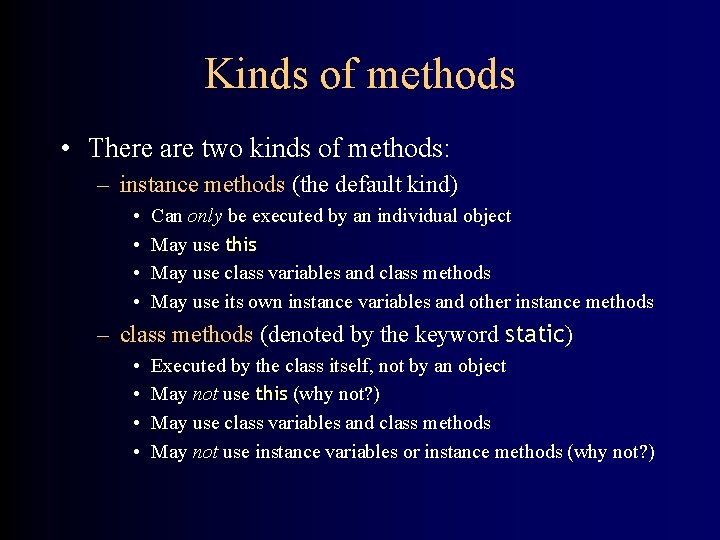 Kinds of methods

• There are two kinds of methods:

– instance methods (the default kind)

• Can only be executed by an individual object

• May use this

• May use class variables and class methods

• May use its own instance variables and other instance methods

– class methods (denoted by the keyword static)

• Executed by the class itself, not by an object

• May not use this (why not?)

• May use class variables and class methods

• May not use instance variables or instance methods (why not?)